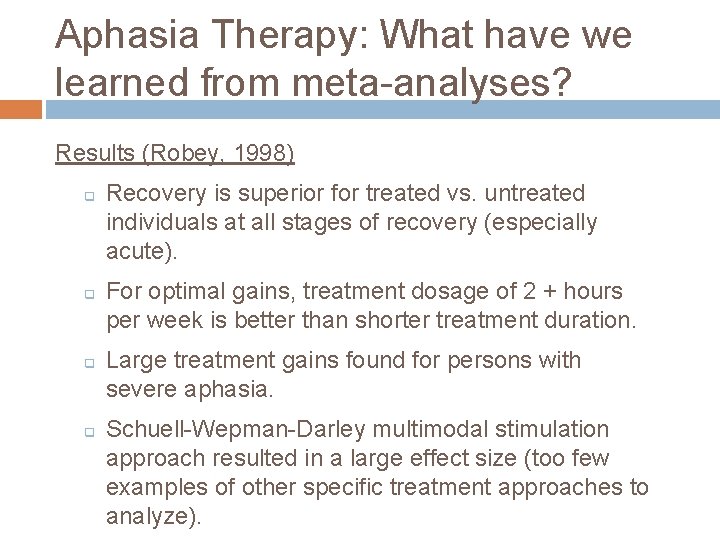 Aphasia Therapy: What have we learned from meta-analyses?

Results (Robey, 1998)

Recovery is superior for treated vs. untreated individuals at all stages of recovery (especially acute).

For optimal gains, treatment dosage of 2 + hours per week is better than shorter treatment duration.

Large treatment gains found for persons with severe aphasia.

Schuell-Wepman-Darley multimodal stimulation approach resulted in a large effect size (too few examples of other specific treatment approaches to analyze).